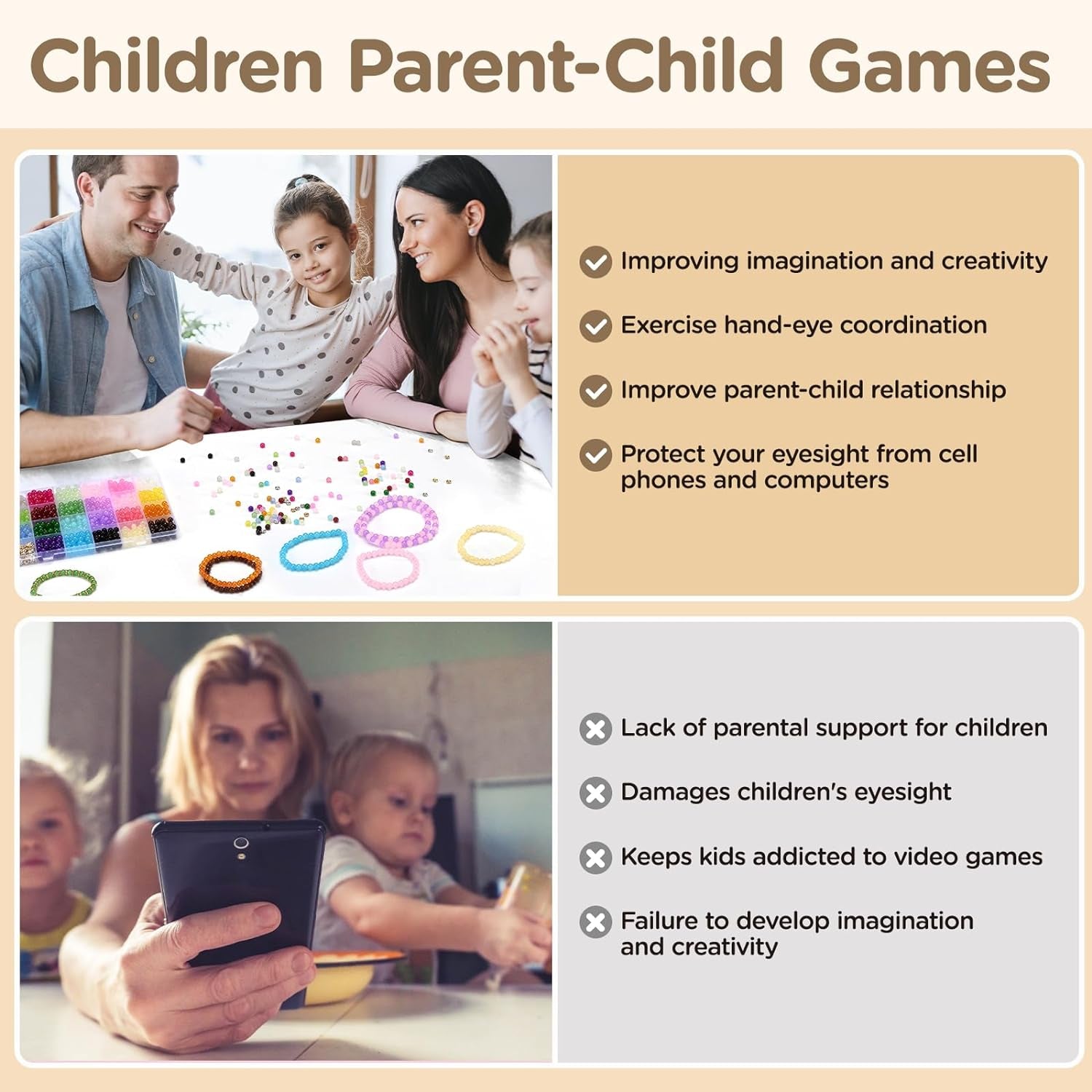 Children Parent-Child Games

Improving imagination and creativity

Exercise hand-eye coordination

Improve parent-child relationship

Protect your eyesight from cell phones and computers

Lack of parental support for children

Damages children's eyesight

Keeps kids addicted to video games

Failure to develop imagination and creativity